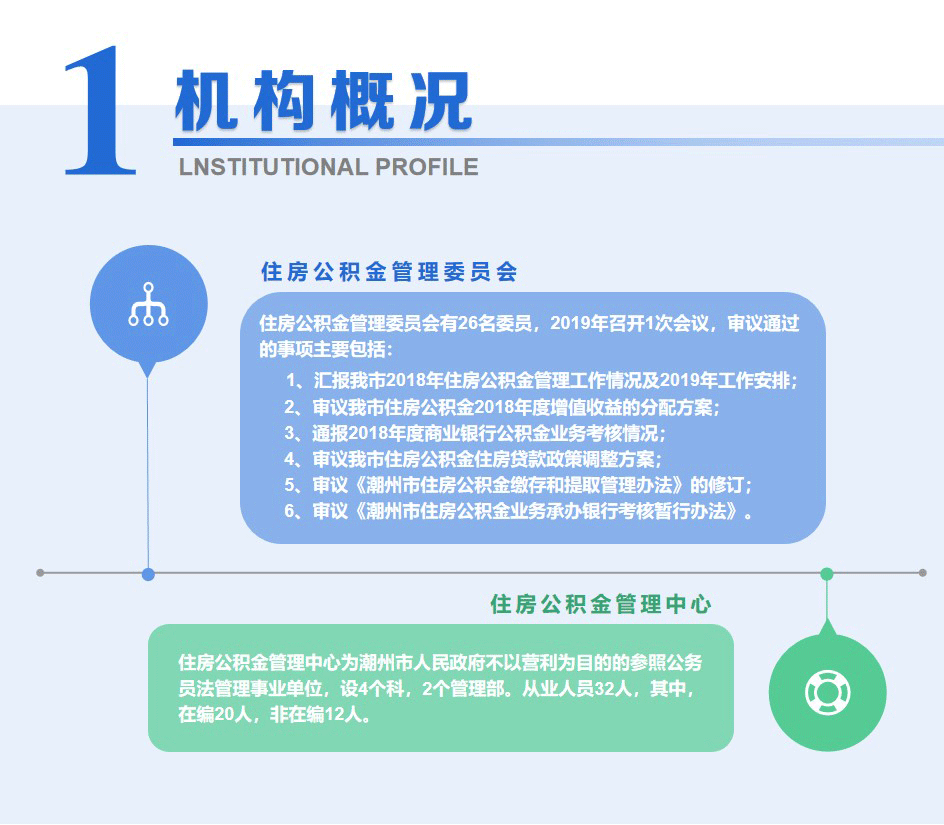 1 机构概况

LNSTITUTIONAL PROFILE

住房公积金管理委员会

住房公积金管理委员会有26名委员，2019年召开1次会议，审议通过的事项主要包括：

1、汇报我市2018年住房公积金管理工作情况及2019年工作安排；
2、审议我市住房公积金2018年度增值收益的分配方案；
3、通报2018年度商业银行公积金业务考核情况；
4、审议我市住房公积金住房贷款政策调整方案；
5、审议《潮州市住房公积金缴存和提取管理办法》的修订；
6、审议《潮州市住房公积金业务承办银行考核暂行办法》。

住房公积金管理中心

住房公积金管理中心为潮州市人民政府不以营利为目的的参照公务员法管理事业单位，设4个科，2个管理部。从业人员32人，其中，在编20人，非在编12人。